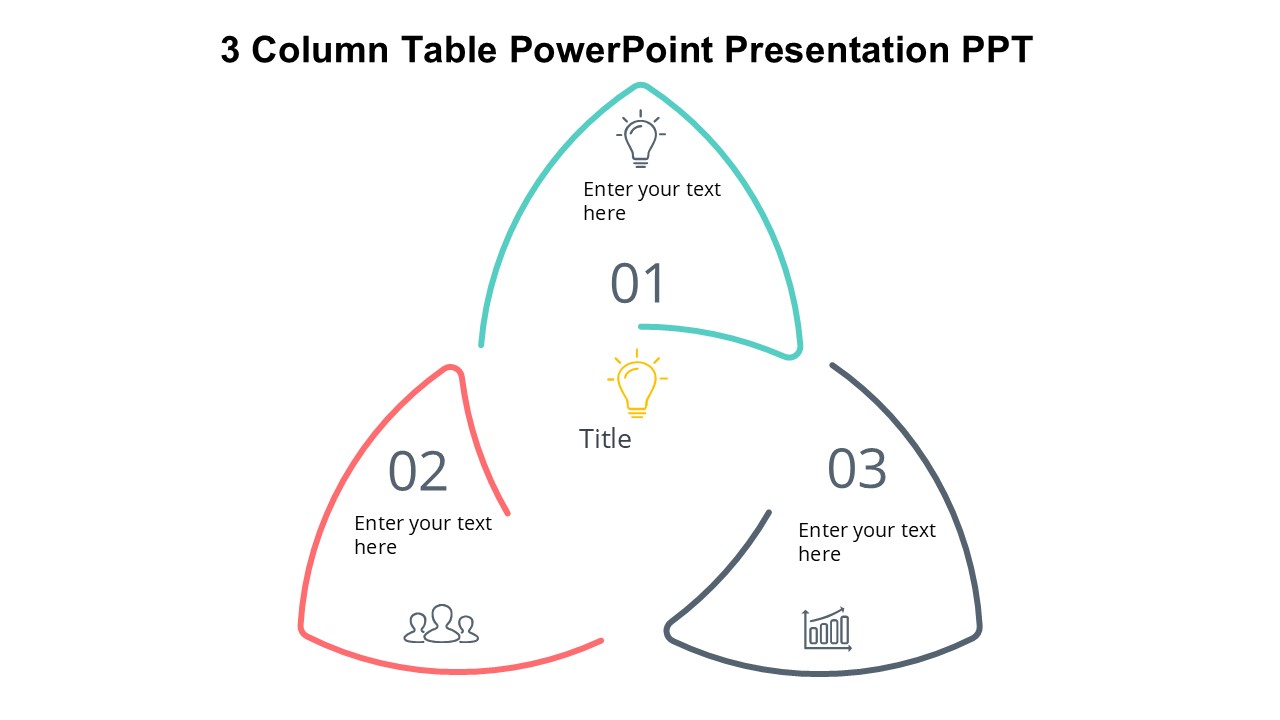 3 Column Table PowerPoint Presentation PPT

Enter your text here

01

Title

02

Enter your text here

03

Enter your text here